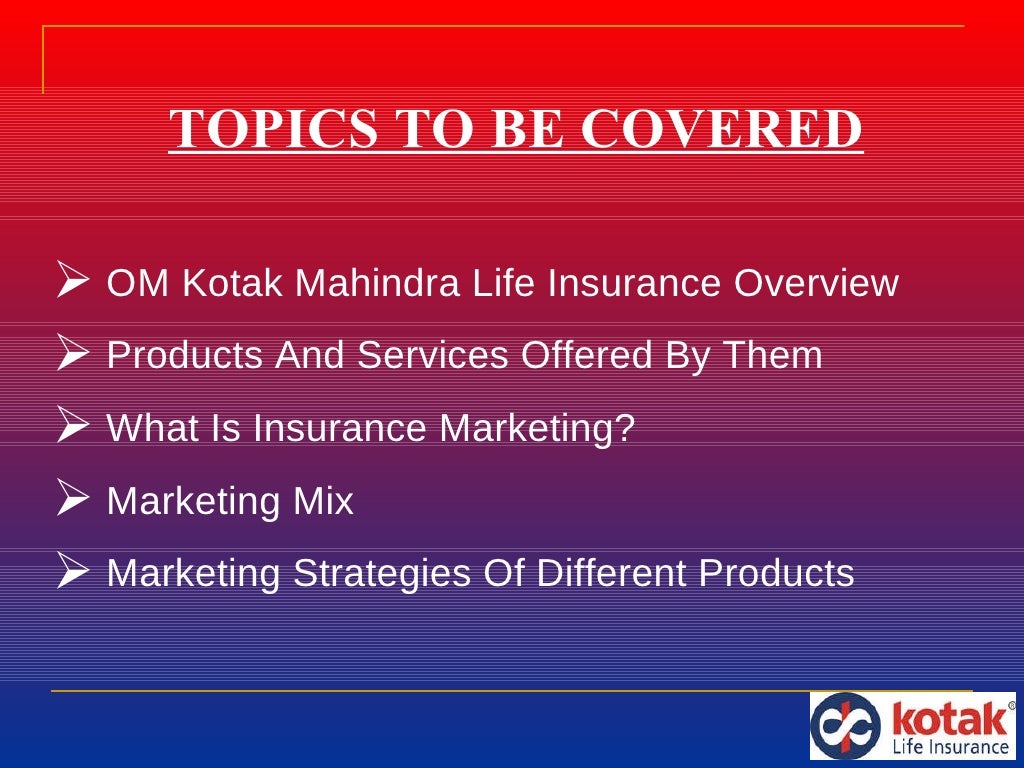 TOPICS TO BE COVERED

➢ OM Kotak Mahindra Life Insurance Overview
➢ Products And Services Offered By Them
➢ What Is Insurance Marketing?
➢ Marketing Mix
➢ Marketing Strategies Of Different Products

kotak®
Life Insurance